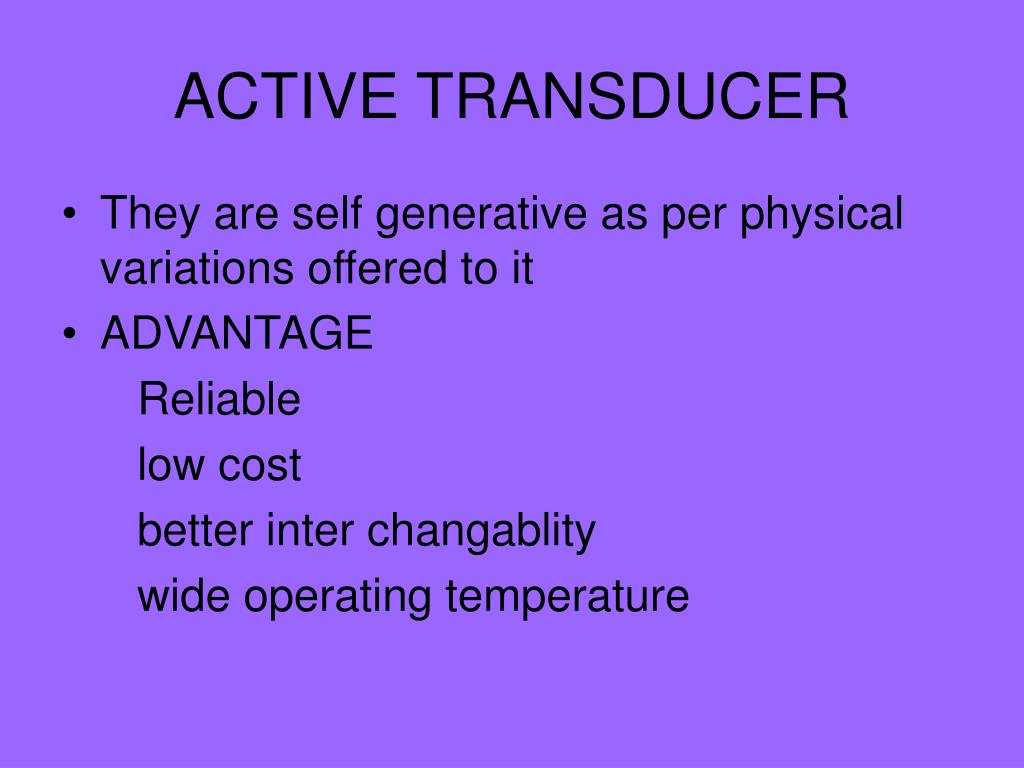 ACTIVE TRANSDUCER

• They are self generative as per physical variations offered to it
• ADVANTAGE

Reliable

low cost

better inter changablity

wide operating temperature